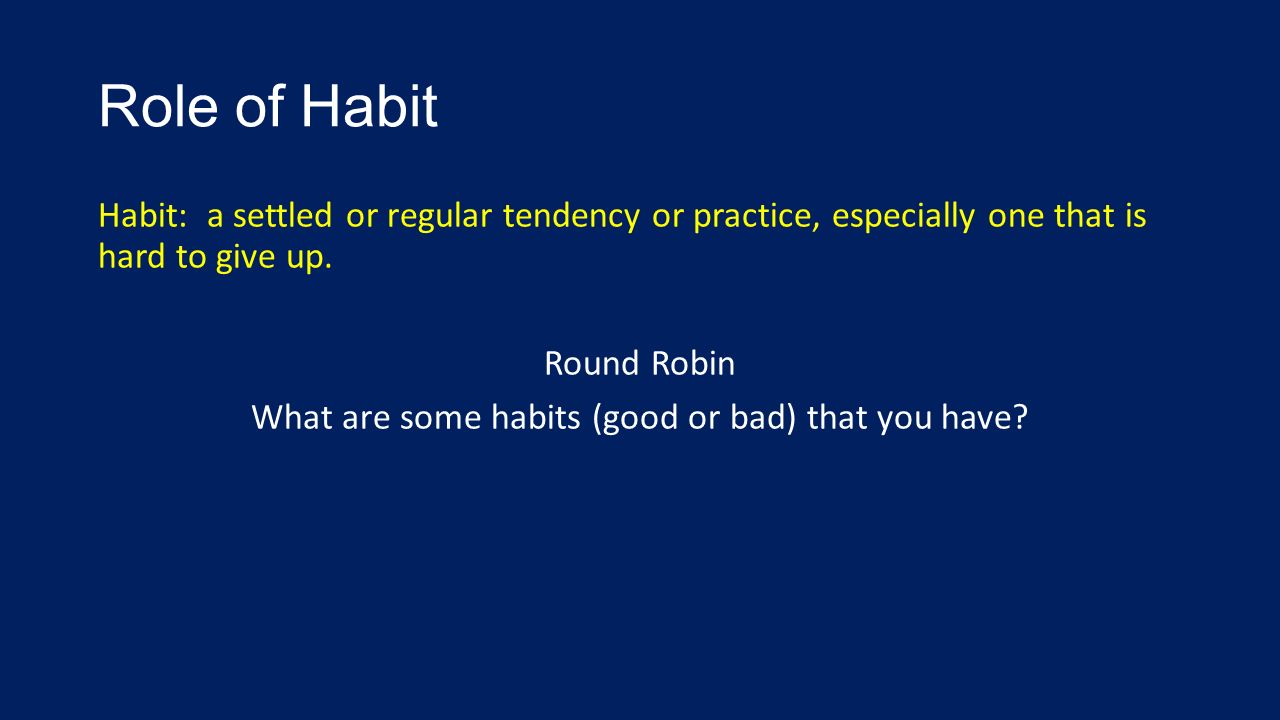 Role of Habit

Habit: a settled or regular tendency or practice, especially one that is hard to give up.

Round Robin

What are some habits (good or bad) that you have?